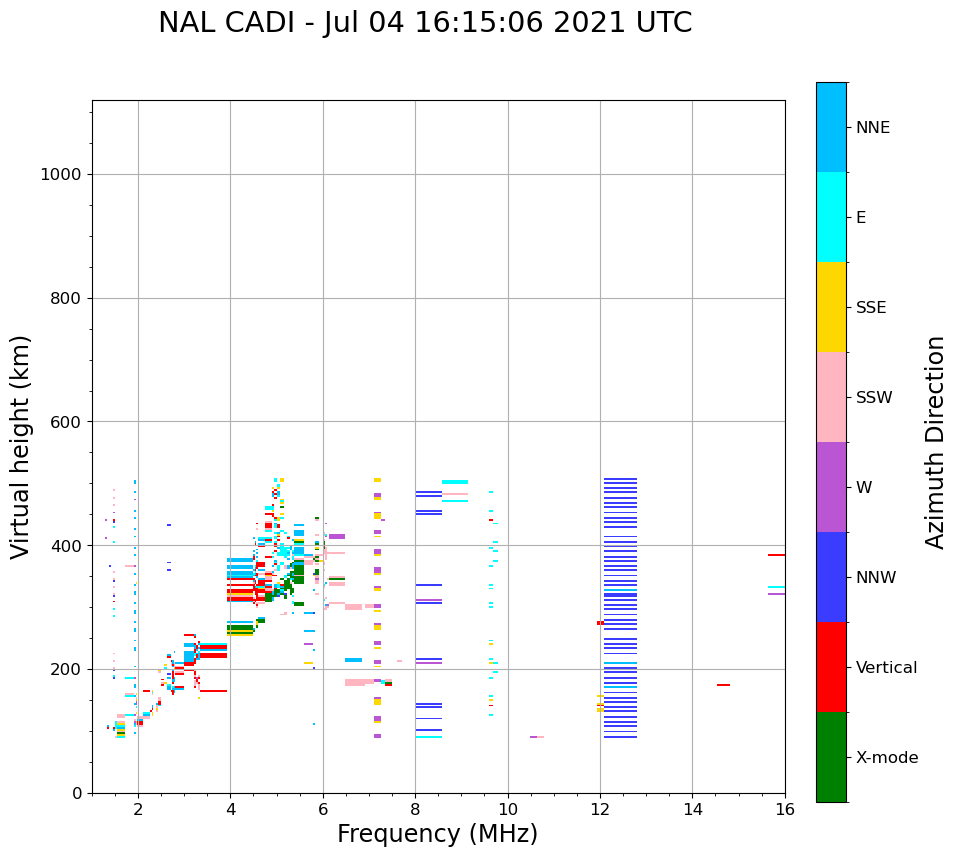 NAL CADI - Jul 04 16:15:06 2021 UTC

Virtual height (km)

1000
800
600
400
200
0

2
4
6
8
10
12
14
16

Frequency (MHz)

NNE
E
SSE
SSW
W
NNW
Vertical
X-mode

Azimuth Direction